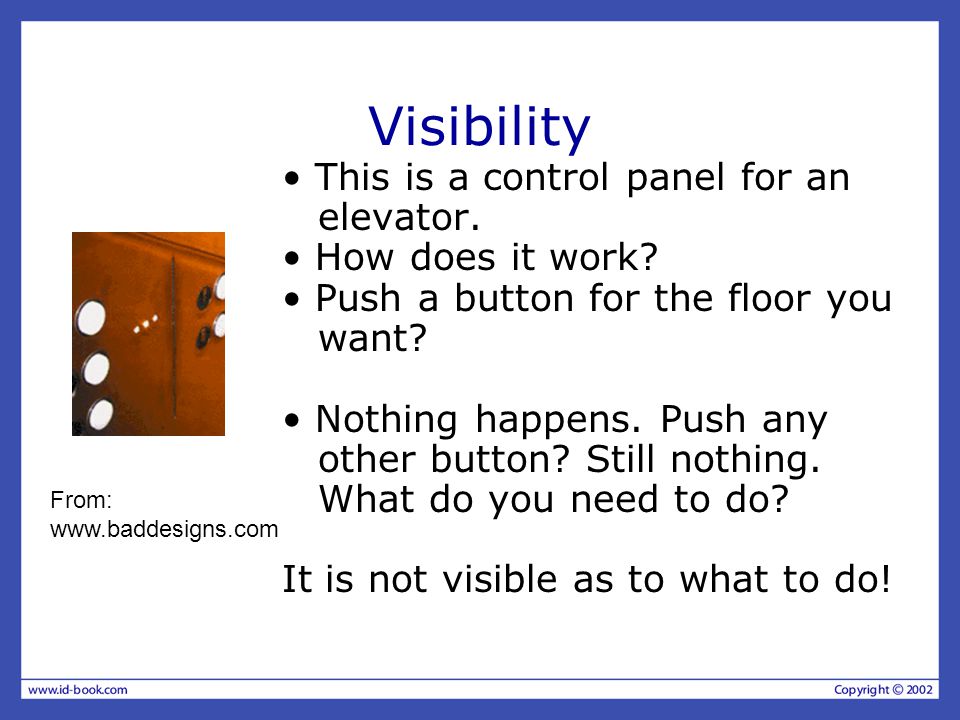 Visibility

• This is a control panel for an elevator.
• How does it work?
• Push a button for the floor you want?

• Nothing happens. Push any other button? Still nothing. What do you need to do?

It is not visible as to what to do!

From:
www.baddesigns.com

www.id-book.com

Copyright © 2002